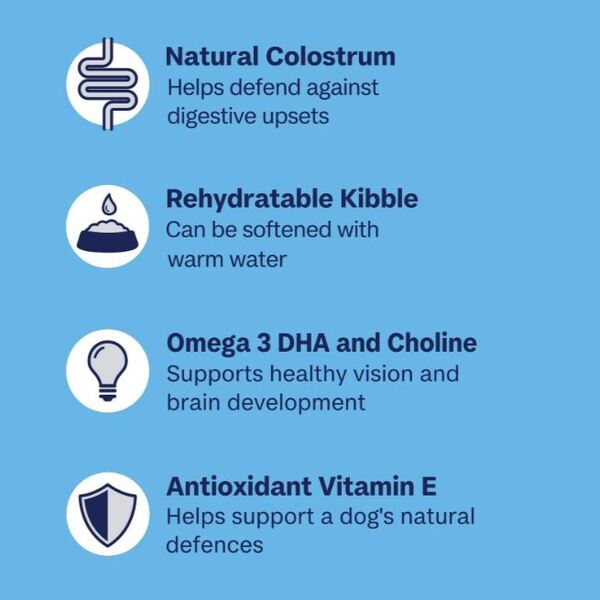 Natural Colostrum
Helps defend against digestive upsets

Rehydratable Kibble
Can be softened with warm water

Omega 3 DHA and Choline
Supports healthy vision and brain development

Antioxidant Vitamin E
Helps support a dog's natural defences